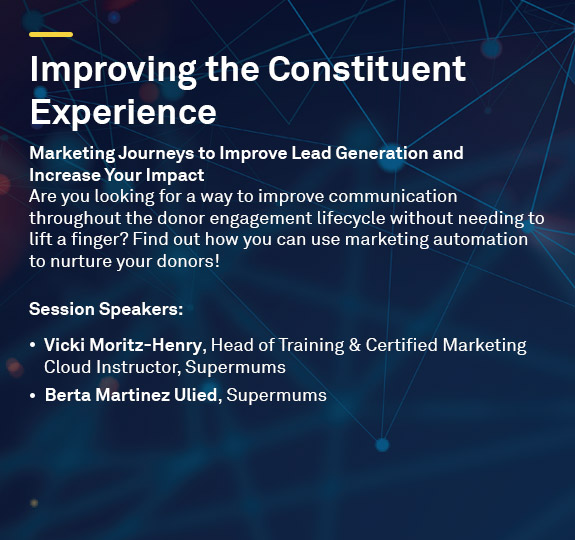 Improving the Constituent Experience

Marketing Journeys to Improve Lead Generation and Increase Your Impact
Are you looking for a way to improve communication throughout the donor engagement lifecycle without needing to lift a finger? Find out how you can use marketing automation to nurture your donors!

Session Speakers:

• Vicki Moritz-Henry, Head of Training & Certified Marketing Cloud Instructor, Supermums
• Berta Martinez Ulied, Supermums